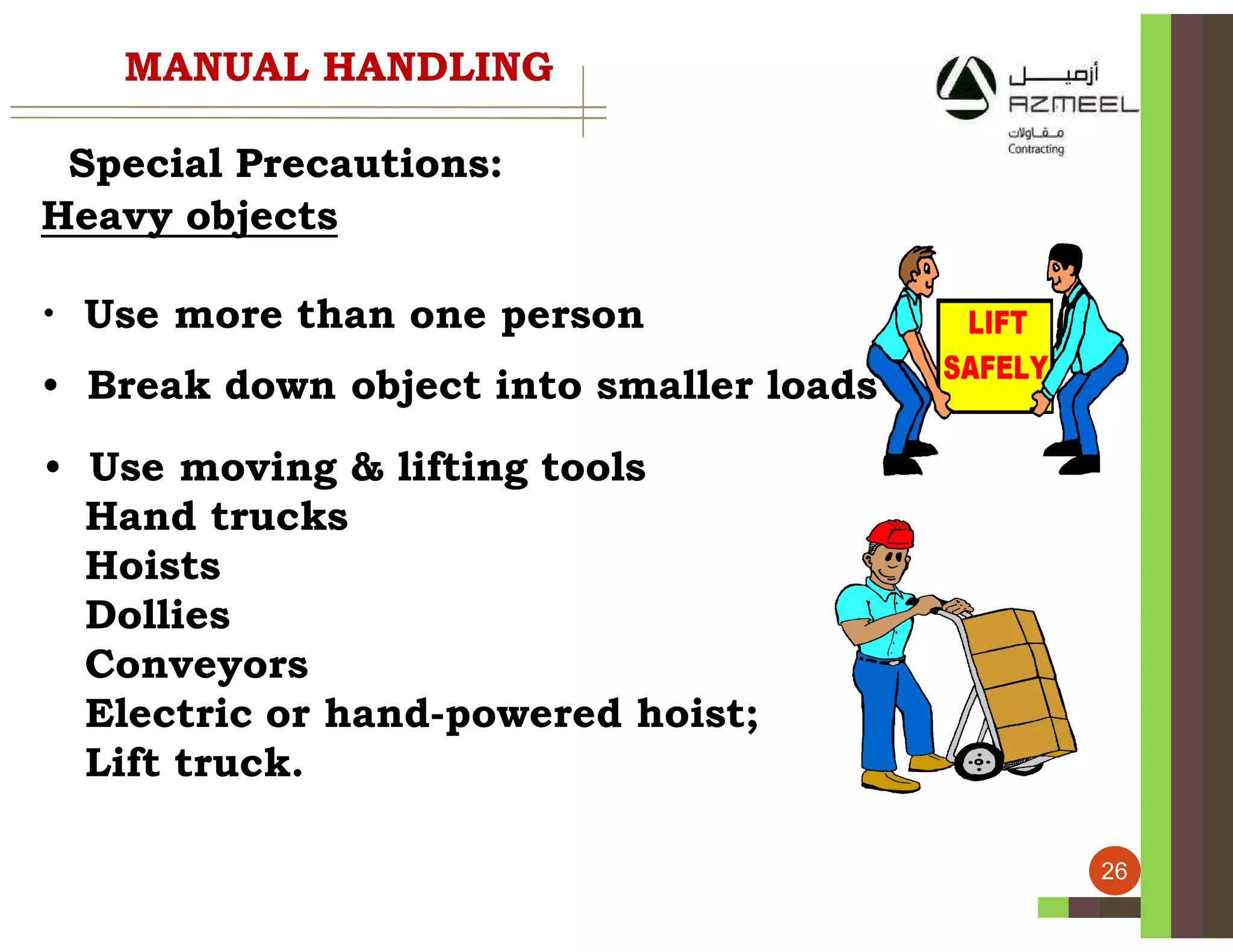 MANUAL HANDLING

أزميل
AZMEEL
مقاولات
Contracting

Special Precautions:

Heavy objects

• Use more than one person

• Break down object into smaller loads

• Use moving & lifting tools
Hand trucks
Hoists
Dollies
Conveyors
Electric or hand-powered hoist;
Lift truck.

LIFT
SAFELY

26